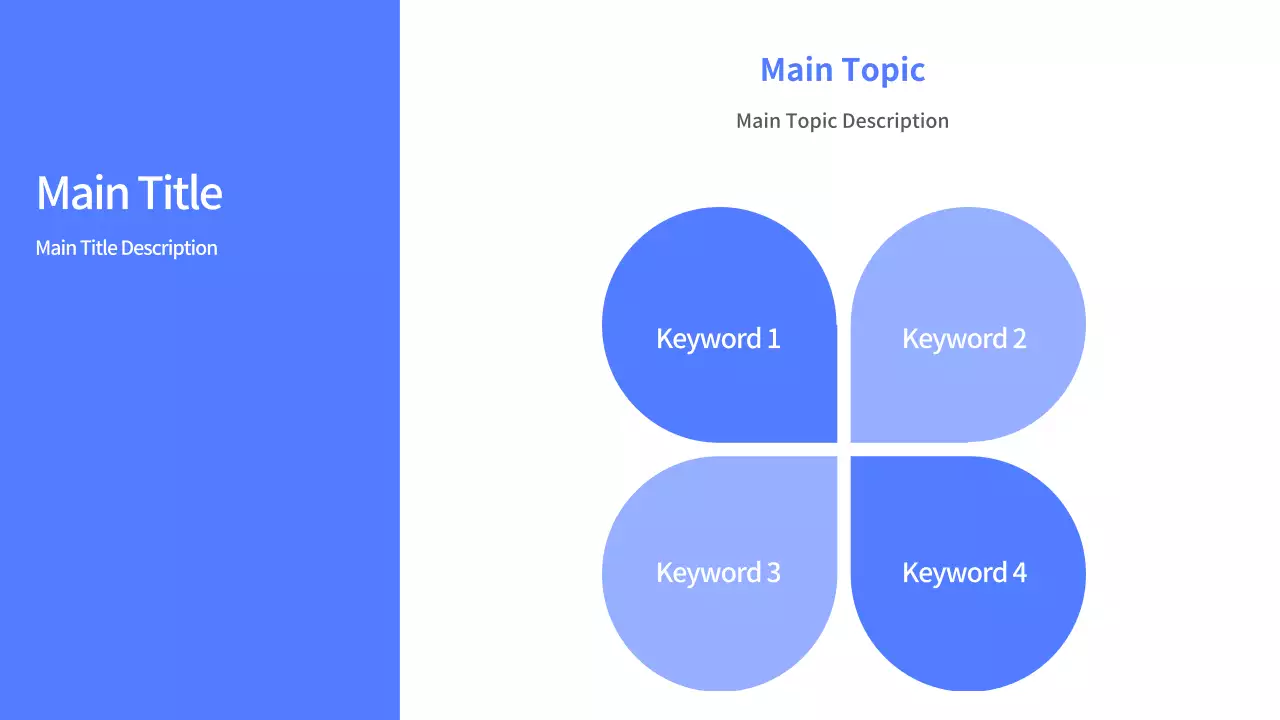 Main Title

Main Title Description

Main Topic

Main Topic Description

Keyword 1

Keyword 2

Keyword 3

Keyword 4